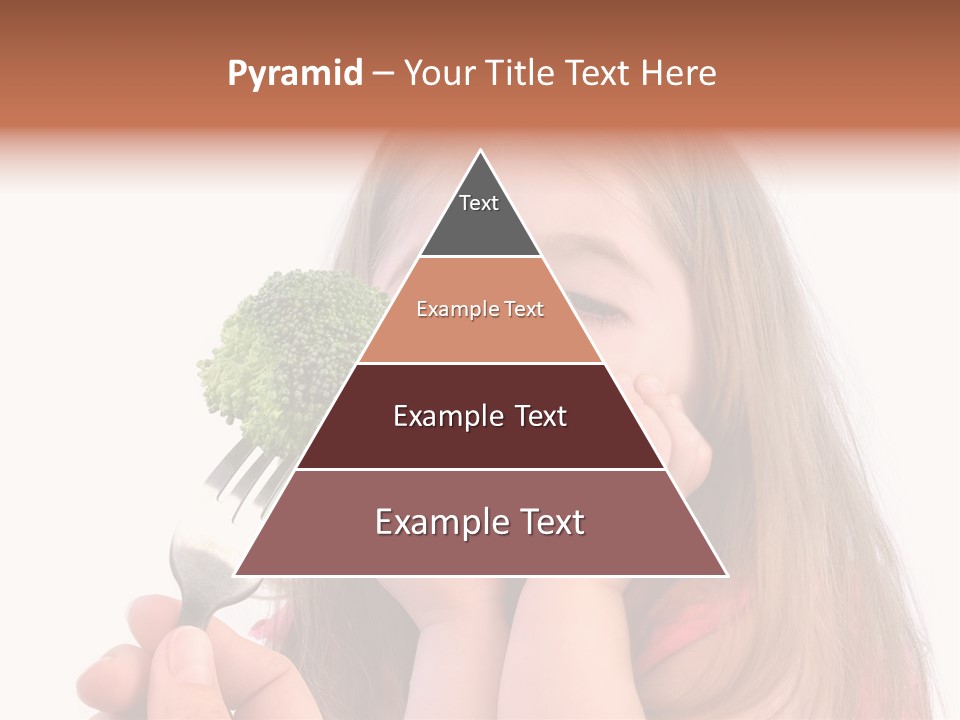 Pyramid – Your Title Text Here

Text

Example Text

Example Text

Example Text